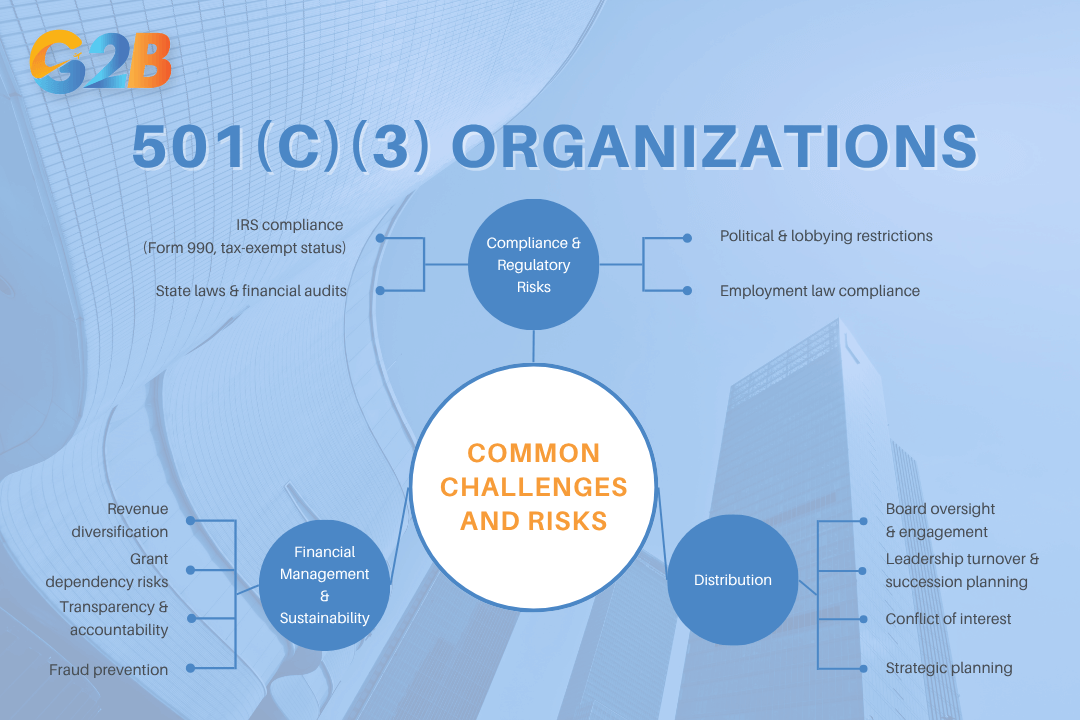 G2B

501(C)(3) ORGANIZATIONS

IRS compliance (Form 990, tax-exempt status)

State laws & financial audits

Compliance & Regulatory Risks

Political & lobbying restrictions

Employment law compliance

COMMON CHALLENGES AND RISKS

Revenue diversification

Grant dependency risks

Transparency & accountability

Fraud prevention

Financial Management & Sustainability

Distribution

Board oversight & engagement

Leadership turnover & succession planning

Conflict of interest

Strategic planning